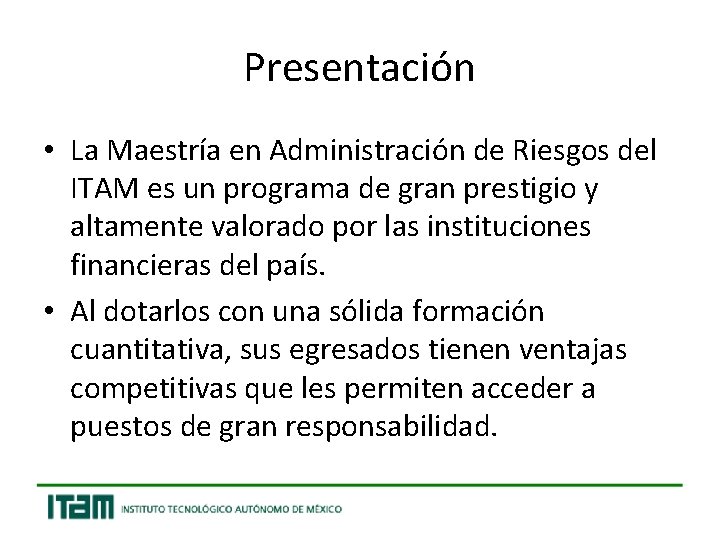 Presentación

• La Maestría en Administración de Riesgos del ITAM es un programa de gran prestigio y altamente valorado por las instituciones financieras del país.

• Al dotarlos con una sólida formación cuantitativa, sus egresados tienen ventajas competitivas que les permiten acceder a puestos de gran responsabilidad.

ITAM INSTITUTO TECNOLÓGICO AUTÓNOMO DE MÉXICO